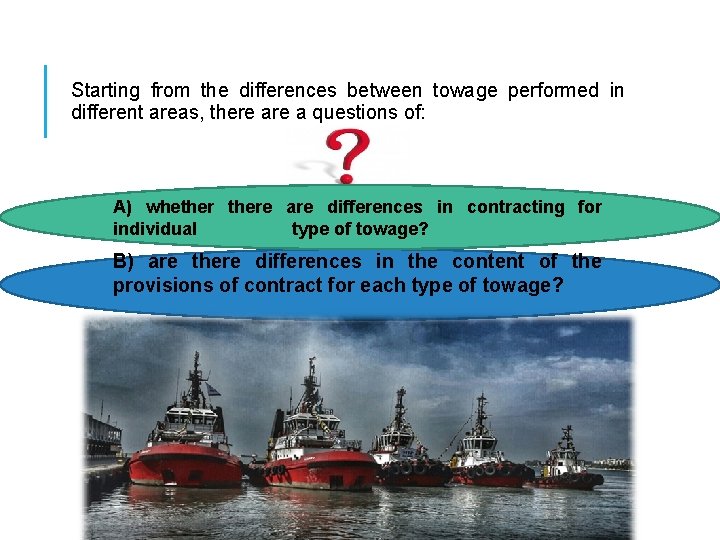 Starting from the differences between towage performed in different areas, there are a questions of:

?

A) whether there are differences in contracting for individual type of towage?

B) are there differences in the content of the provisions of contract for each type of towage?